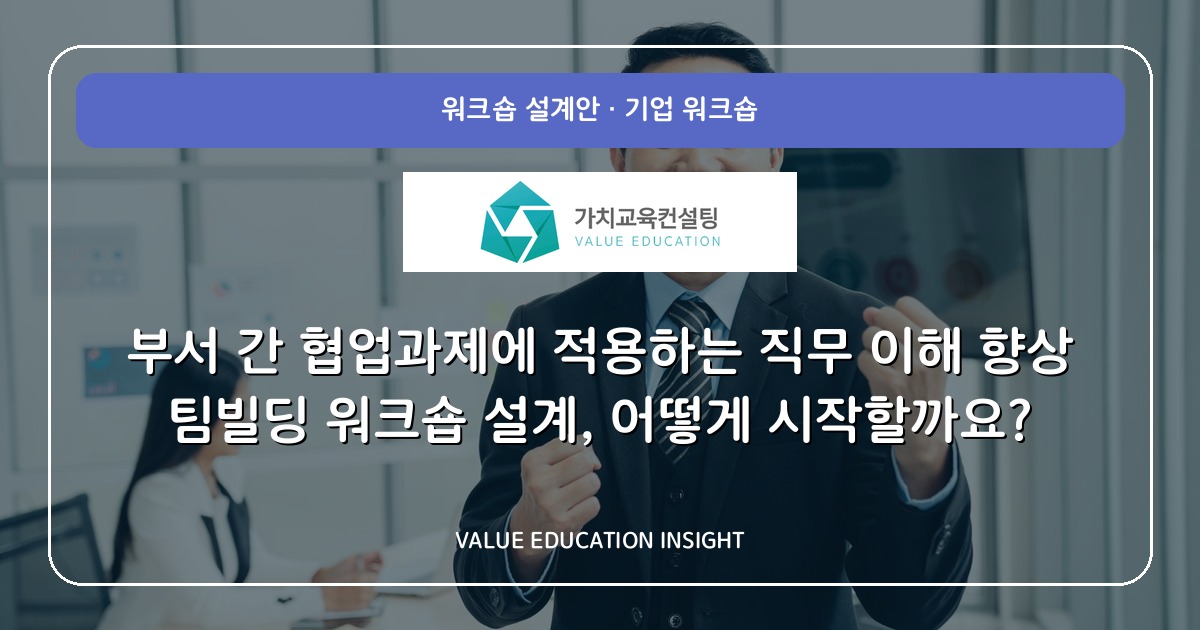 워크숍 설계안 · 기업 워크숍

가치교육컨설팅
VALUE EDUCATION

부서 간 협업과제에 적용하는 직무 이해 향상
팀빌딩 워크숍 설계, 어떻게 시작할까요?

VALUE EDUCATION INSIGHT